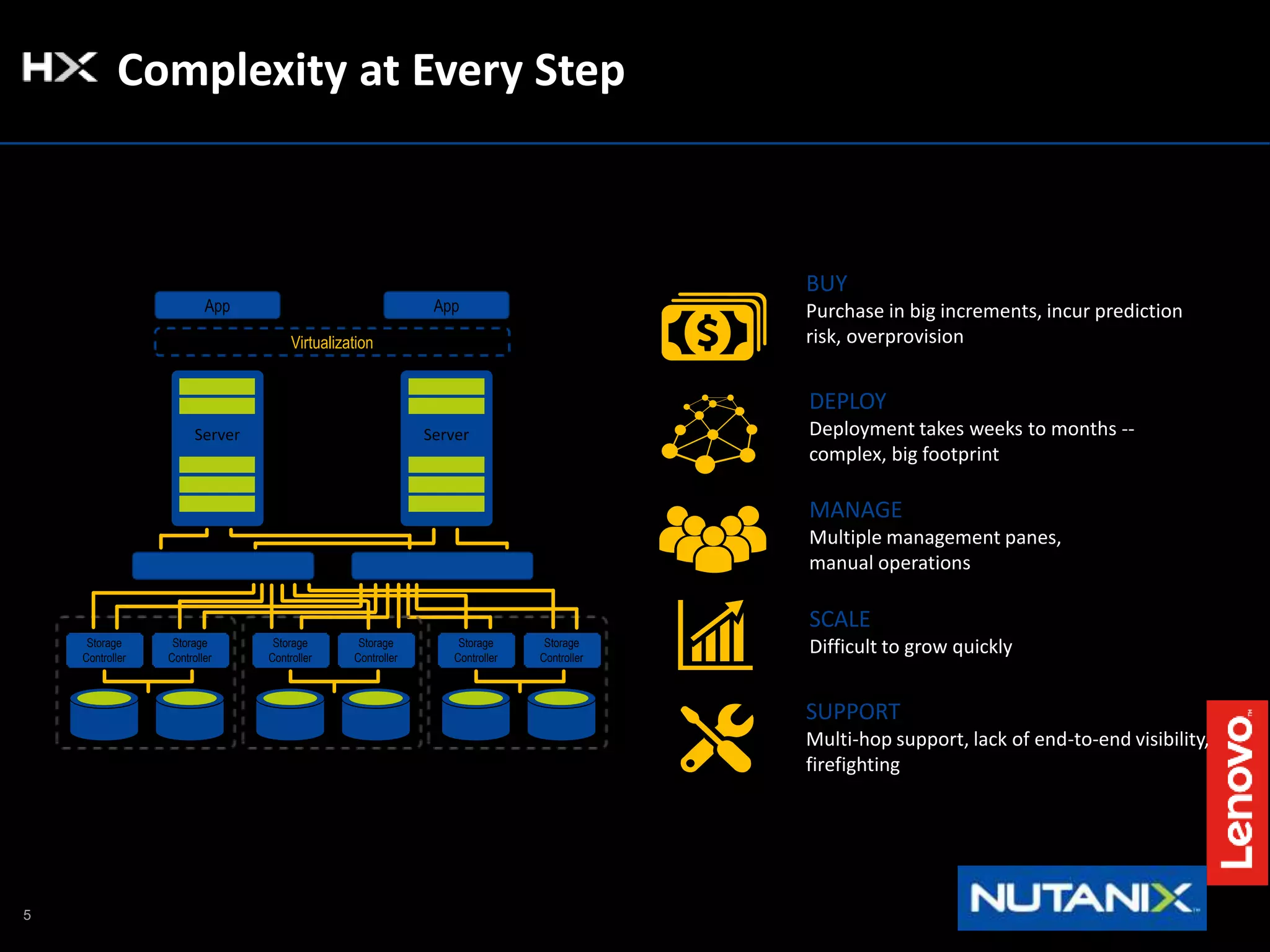 HX Complexity at Every Step

App

App

Virtualization

Server

Server

Storage Controller

Storage Controller

Storage Controller

Storage Controller

Storage Controller

Storage Controller

BUY
Purchase in big increments, incur prediction risk, overprovision

DEPLOY
Deployment takes weeks to months -- complex, big footprint

MANAGE
Multiple management panes, manual operations

SCALE
Difficult to grow quickly

SUPPORT
Multi-hop support, lack of end-to-end visibility, firefighting

Lenovo

NUTANIX

5